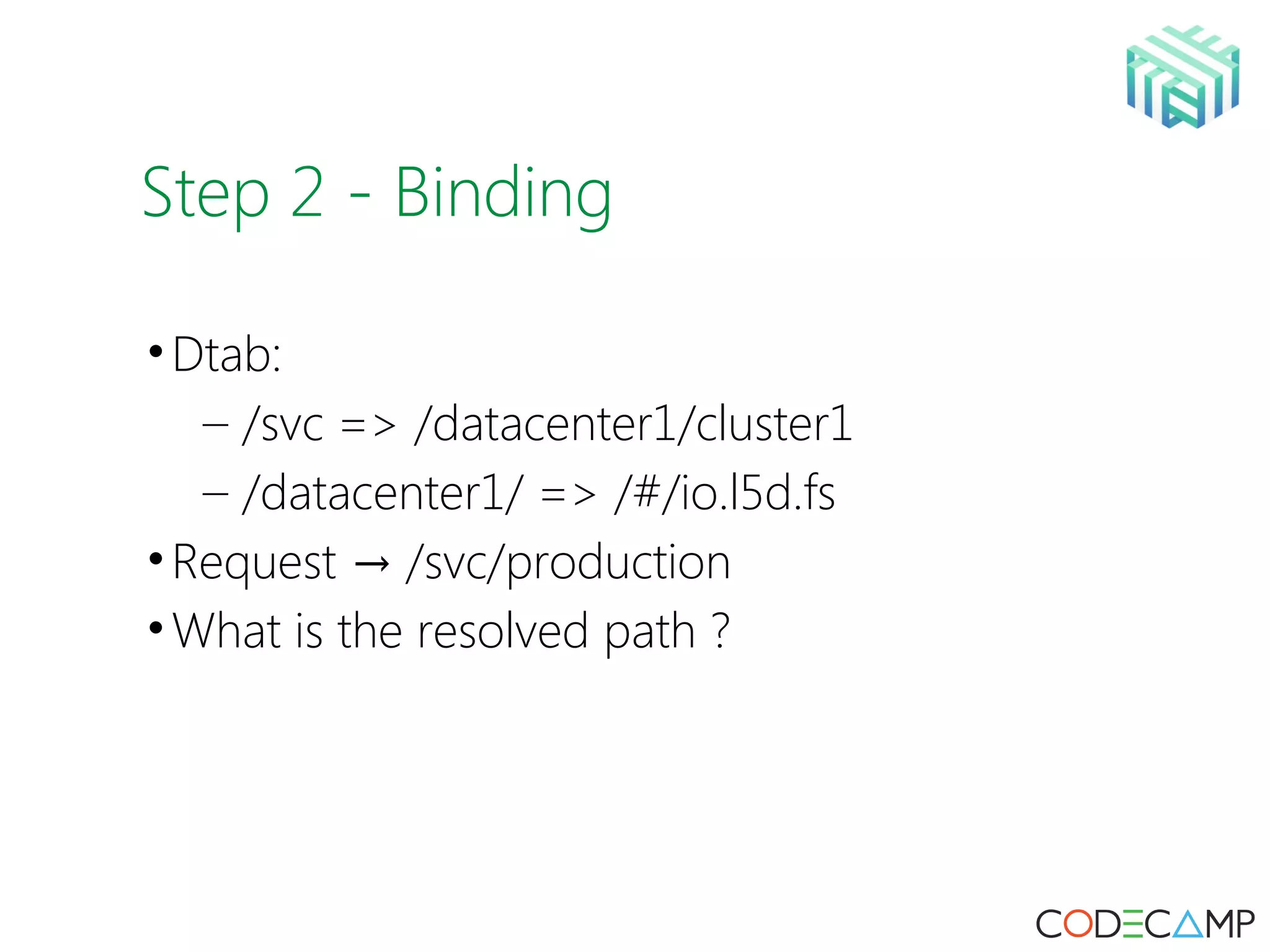 Step 2 - Binding

• Dtab:
  – /svc => /datacenter1/cluster1
  – /datacenter1/ => /#/io.l5d.fs
• Request → /svc/production
• What is the resolved path ?

CODECAMP